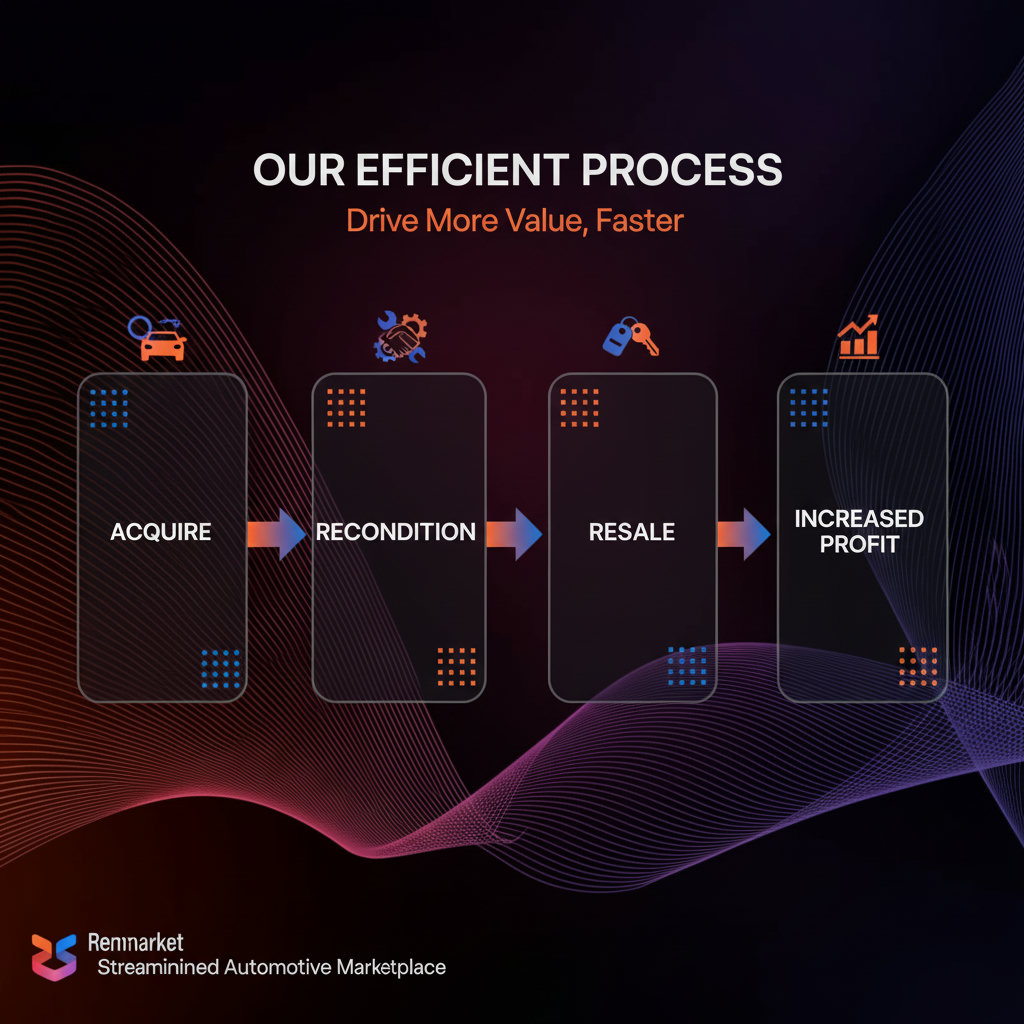 OUR EFFICIENT PROCESS
Drive More Value, Faster

ACQUIRE

RECONDITION

RESALE

INCREASED PROFIT

Renmarket
Streaminined Automotive Marketplace